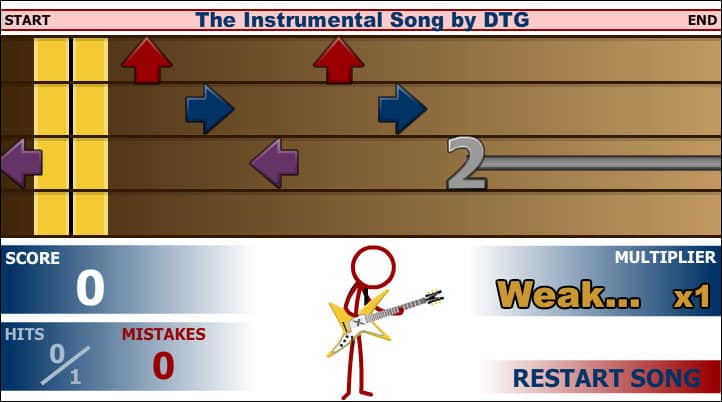 START The Instrumental Song by DTG END

2

SCORE
0

HITS
0/1

MISTAKES
0

MULTIPLIER
Weak... x1

RESTART SONG